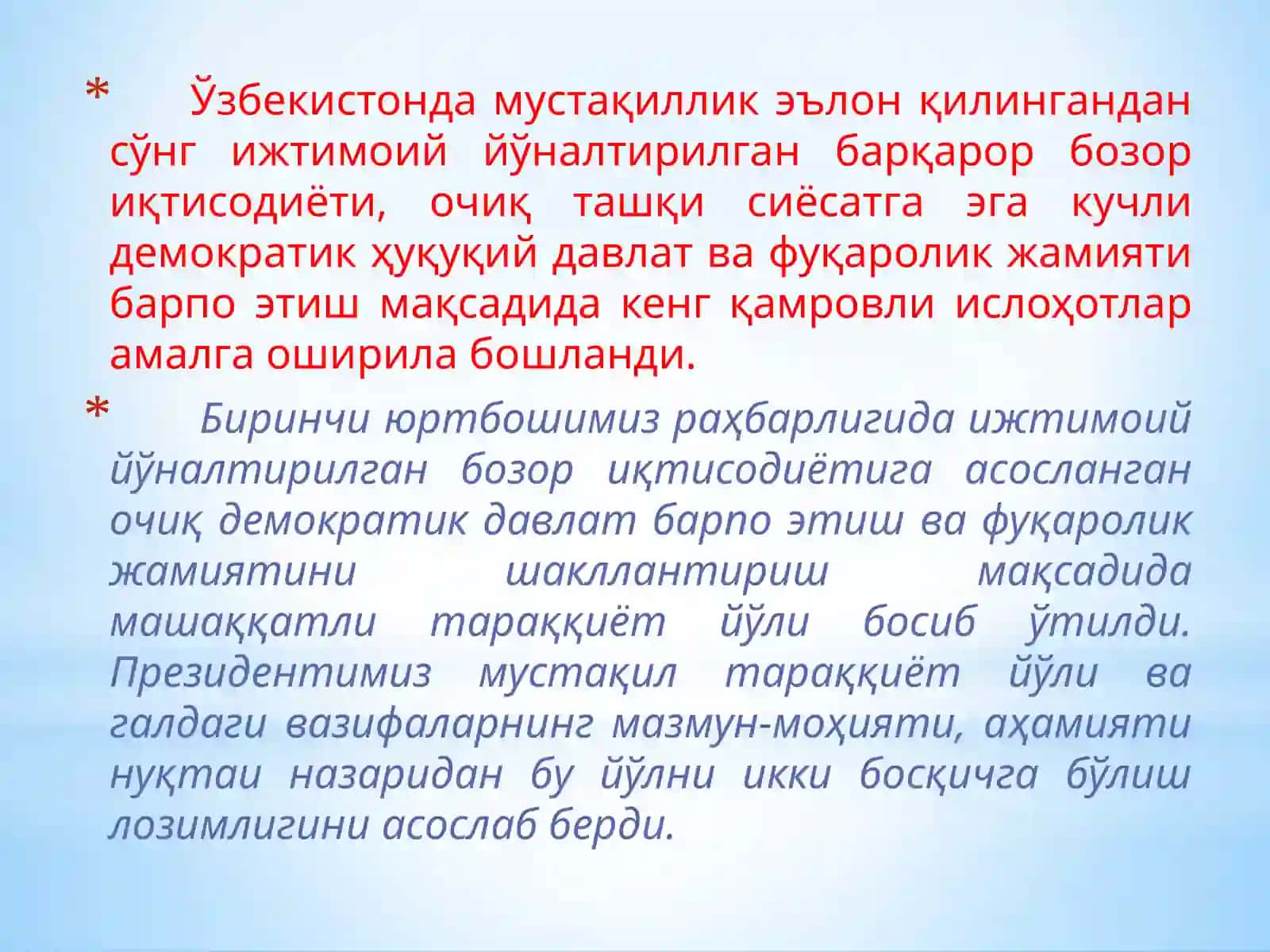 * Ўзбекистонда мустақиллик эълон қилингандан сўнг ижтимоий йўналтирилган барқарор бозор иқтисодиёти, очиқ ташқи сиёсатга эга кучли демократик ҳуқуқий давлат ва фуқаролик жамияти барпо этиш мақсадида кенг қамровли ислоҳотлар амалга оширила бошланди.

* Биринчи юртбошимиз раҳбарлигида ижтимоий йўналтирилган бозор иқтисодиётига асосланган очиқ демократик давлат барпо этиш ва фуқаролик жамиятини шакллантириш мақсадида машаққатли тараққиёт йўли босиб ўтилди. Президентимиз мустақил тараққиёт йўли ва галдаги вазифаларнинг мазмун-моҳияти, аҳамияти нуқтаи назаридан бу йўлни икки босқичга бўлиш лозимлигини асослаб берди.